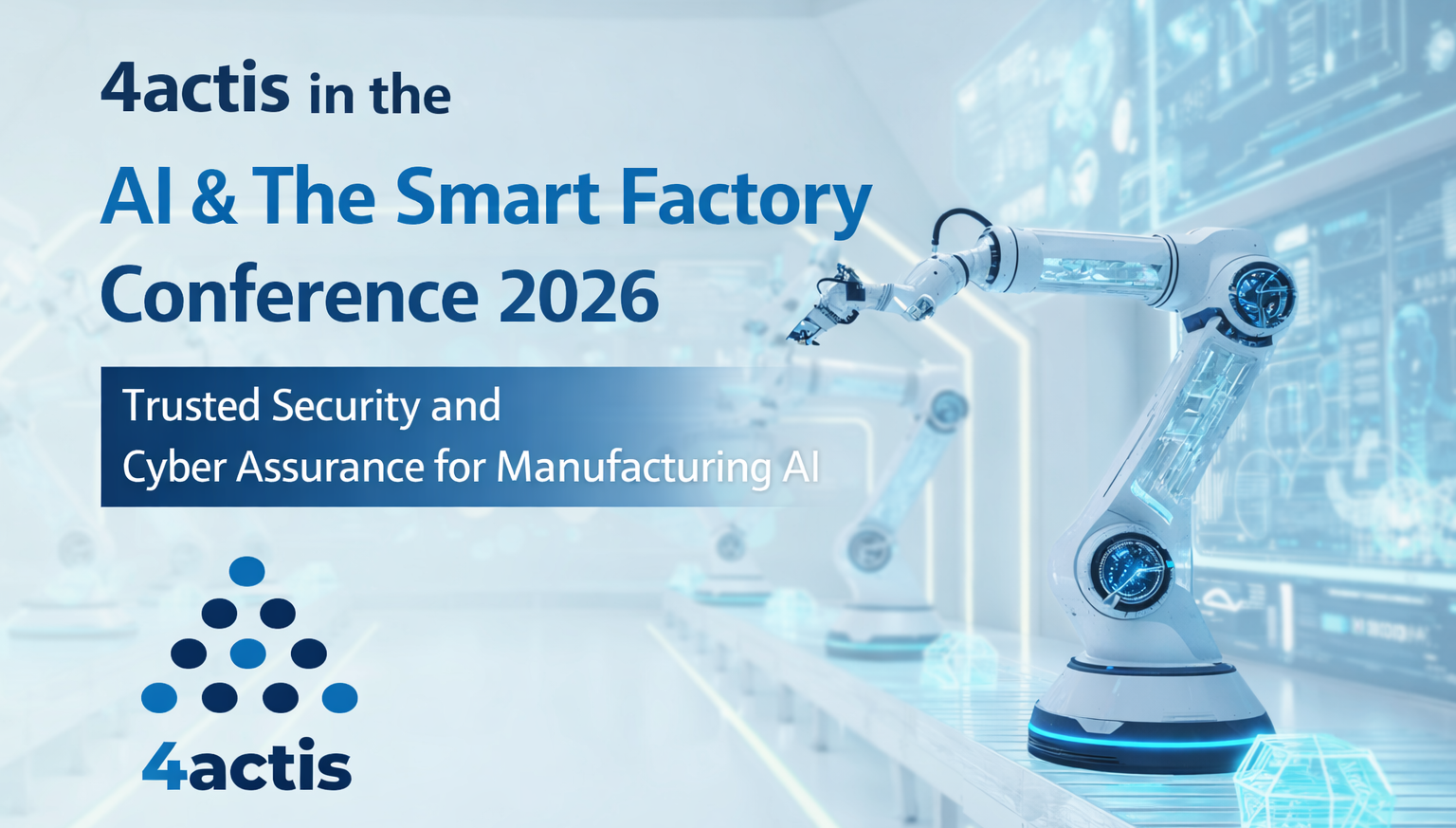 4actis in the

AI & The Smart Factory Conference 2026

Trusted Security and
Cyber Assurance for Manufacturing AI

4actis